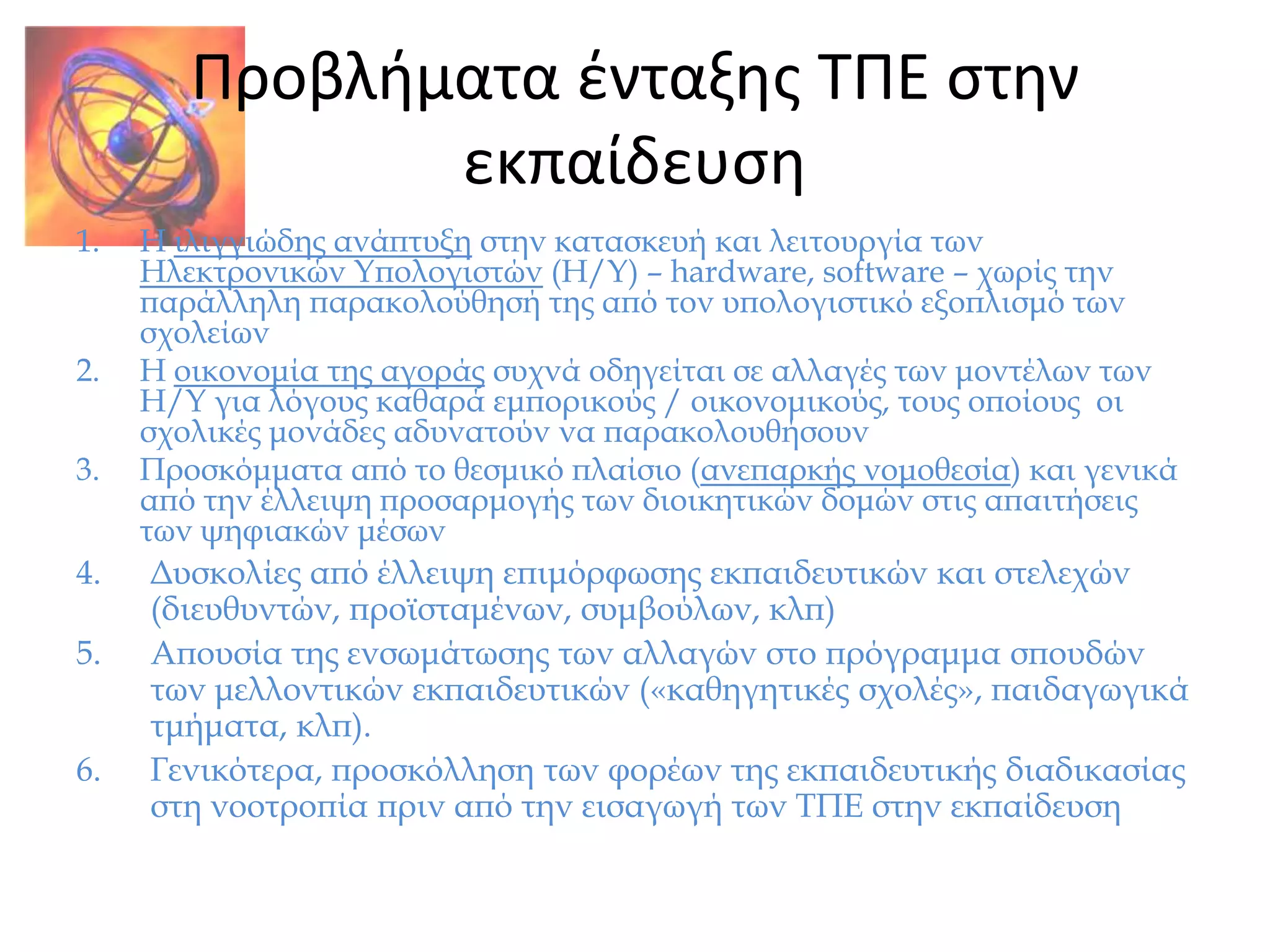 Προβλήματα ένταξης ΤΠΕ στην εκπαίδευση

1. Η ιλιγγιώδης ανάπτυξη στην κατασκευή και λειτουργία των Ηλεκτρονικών Υπολογιστών (Η/Υ) – hardware, software – χωρίς την παράλληλη παρακολούθησή της από τον υπολογιστικό εξοπλισμό των σχολείων

2. Η οικονομία της αγοράς συχνά οδηγείται σε αλλαγές των μοντέλων των Η/Υ για λόγους καθαρά εμπορικούς / οικονομικούς, τους οποίους οι σχολικές μονάδες αδυνατούν να παρακολουθήσουν

3. Προσκόμματα από το θεσμικό πλαίσιο (ανεπαρκής νομοθεσία) και γενικά από την έλλειψη προσαρμογής των διοικητικών δομών στις απαιτήσεις των ψηφιακών μέσων

4. Δυσκολίες από έλλειψη επιμόρφωσης εκπαιδευτικών και στελεχών (διευθυντών, προϊσταμένων, συμβούλων, κλπ)

5. Απουσία της ενσωμάτωσης των αλλαγών στο πρόγραμμα σπουδών των μελλοντικών εκπαιδευτικών («καθηγητικές σχολές», παιδαγωγικά τμήματα, κλπ).

6. Γενικότερα, προσκόλληση των φορέων της εκπαιδευτικής διαδικασίας στη νοοτροπία πριν από την εισαγωγή των ΤΠΕ στην εκπαίδευση